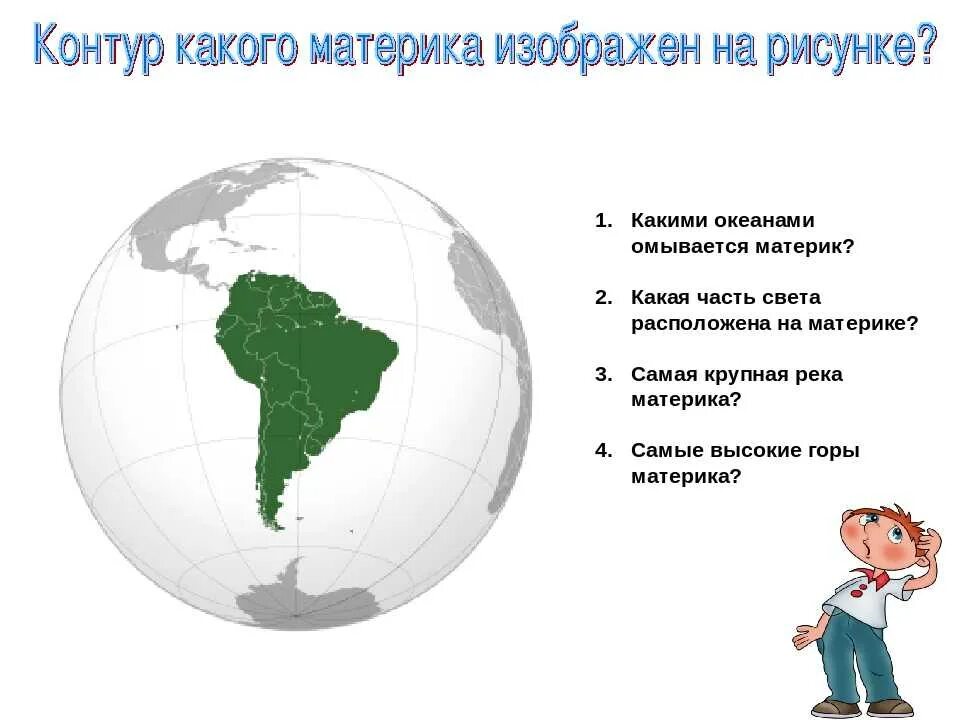 Контур какого материка изображен на рисунке?

1. Какими океанами омывается материк?

2. Какая часть света расположена на материке?

3. Самая крупная река материка?

4. Самые высокие горы материка?